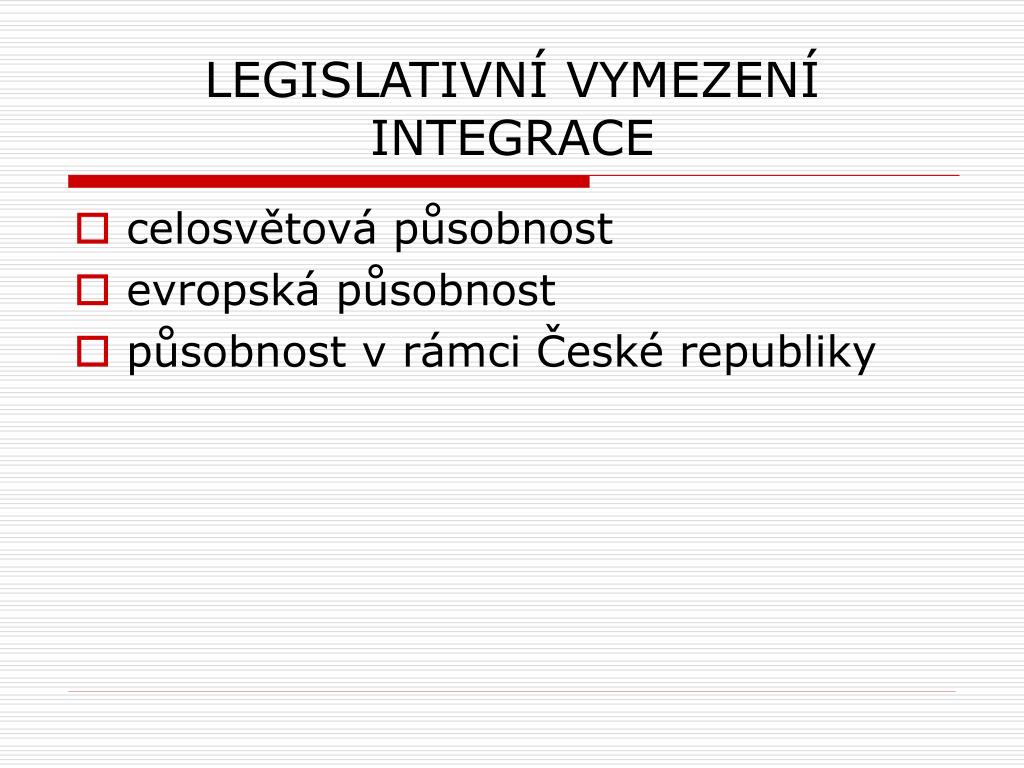 LEGISLATIVNÍ VYMEZENÍ INTEGRACE

celosvětová působnost
evropská působnost
působnost v rámci České republiky